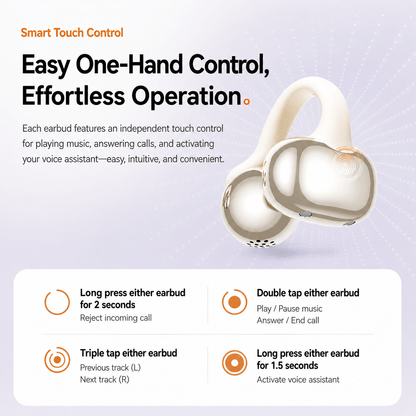 Smart Touch Control

Easy One-Hand Control, Effortless Operation.

Each earbud features an independent touch control for playing music, answering calls, and activating your voice assistant—easy, intuitive, and convenient.

Long press either earbud for 2 seconds
Reject incoming call

Double tap either earbud
Play / Pause music
Answer / End call

Triple tap either earbud
Previous track (L)
Next track (R)

Long press either earbud for 1.5 seconds
Activate voice assistant